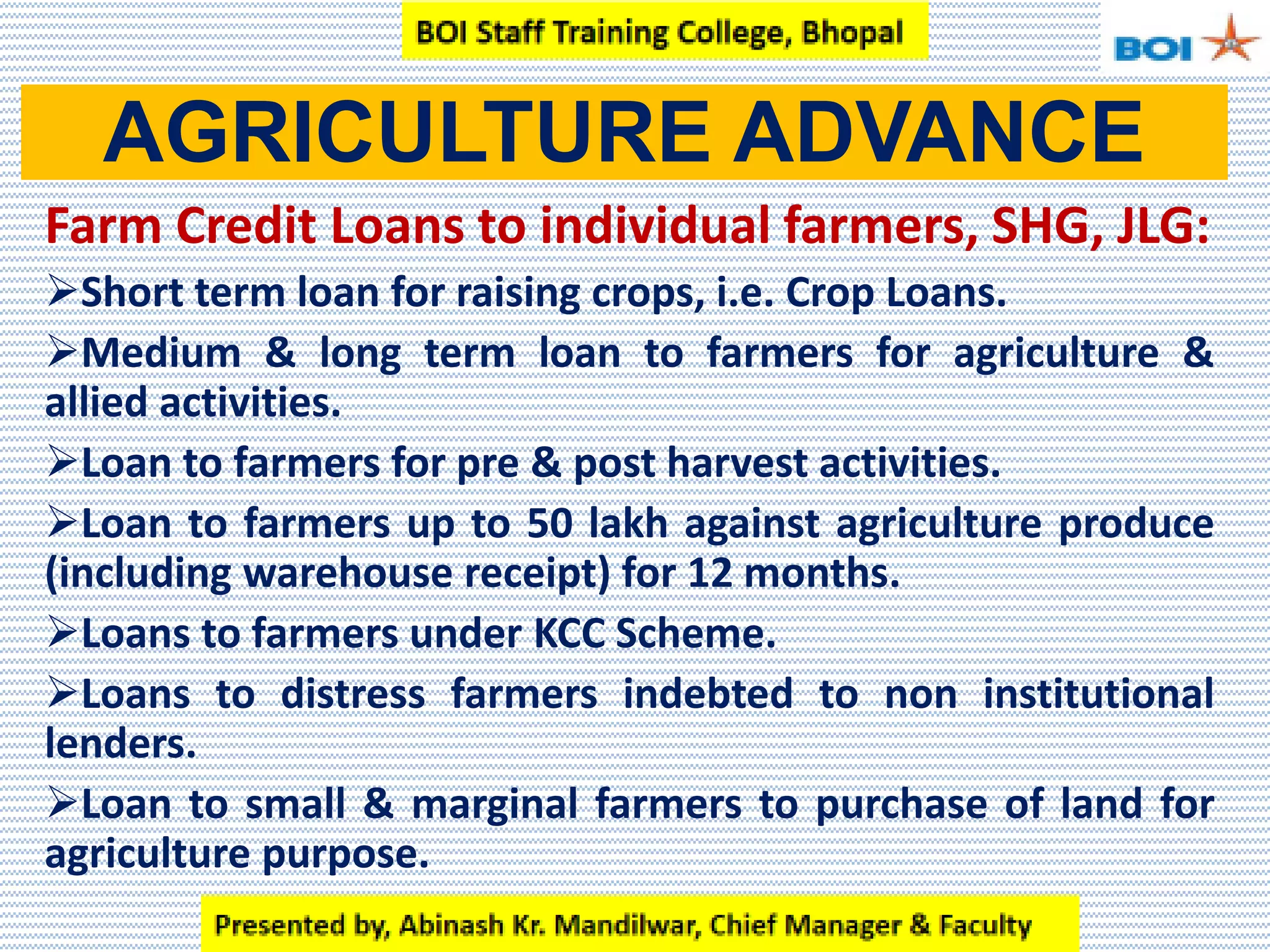 BOI Staff Training College, Bhopal

BOI

AGRICULTURE ADVANCE

Farm Credit Loans to individual farmers, SHG, JLG:

➢Short term loan for raising crops, i.e. Crop Loans.

➢Medium & long term loan to farmers for agriculture & allied activities.

➢Loan to farmers for pre & post harvest activities.

➢Loan to farmers up to 50 lakh against agriculture produce (including warehouse receipt) for 12 months.

➢Loans to farmers under KCC Scheme.

➢Loans to distress farmers indebted to non institutional lenders.

➢Loan to small & marginal farmers to purchase of land for agriculture purpose.

Presented by, Abinash Kr. Mandilwar, Chief Manager & Faculty